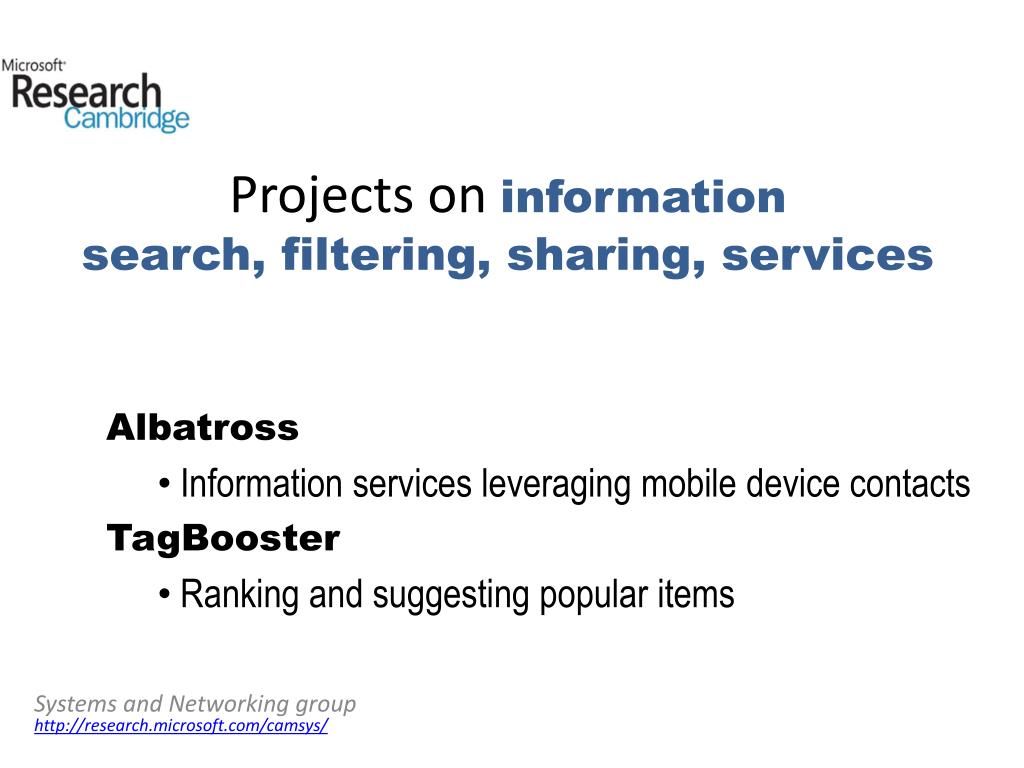 Microsoft Research Cambridge

Projects on information search, filtering, sharing, services

Albatross

• Information services leveraging mobile device contacts

TagBooster

• Ranking and suggesting popular items

Systems and Networking group
http://research.microsoft.com/camsys/